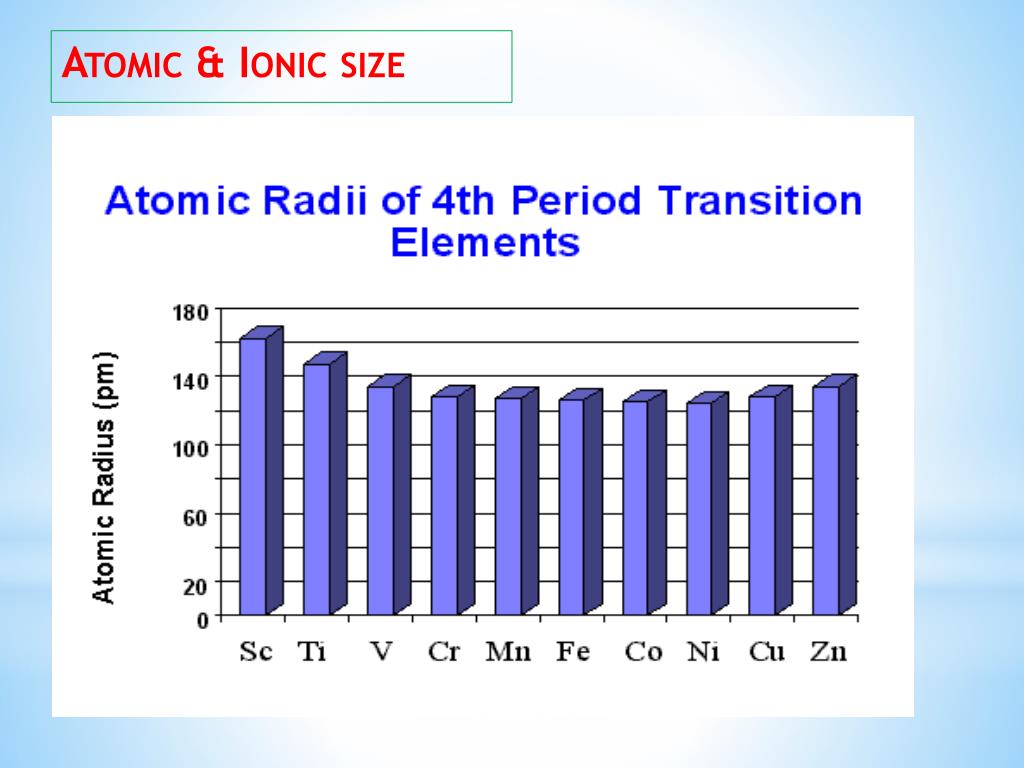 ATOMIC & IONIC SIZE

Atomic Radii of 4th Period Transition Elements

Atomic Radius (pm)

180
140
100
60
20
0

Sc Ti V Cr Mn Fe Co Ni Cu Zn